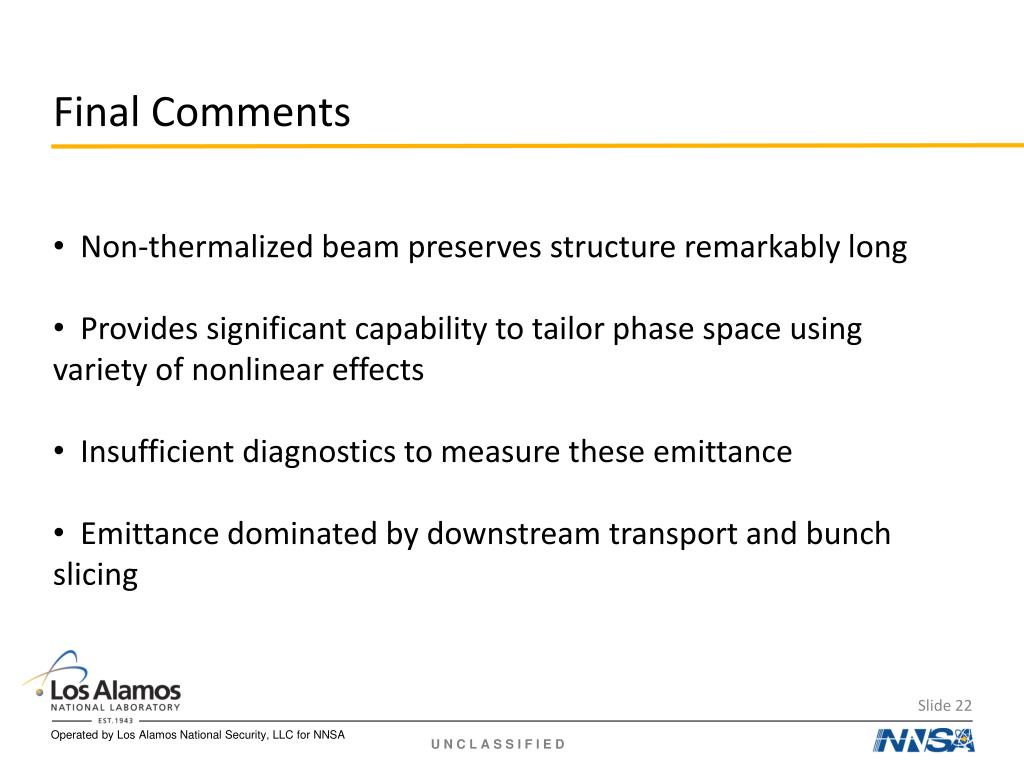 Final Comments

• Non-thermalized beam preserves structure remarkably long

• Provides significant capability to tailor phase space using variety of nonlinear effects

• Insufficient diagnostics to measure these emittance

• Emittance dominated by downstream transport and bunch slicing

Los Alamos
NATIONAL LABORATORY
EST. 1943

Slide 22

Operated by Los Alamos National Security, LLC for NNSA

UNCLASSIFIED

NNSA